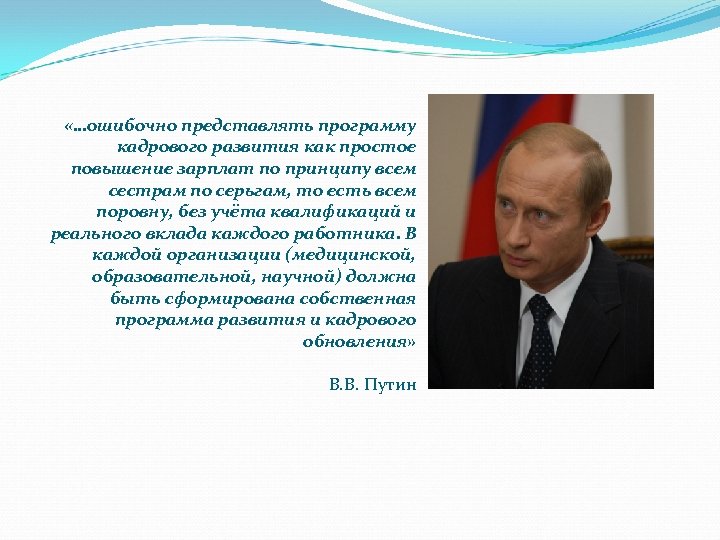 «…ошибочно представлять программу кадрового развития как простое повышение зарплат по принципу всем сестрам по серьгам, то есть всем поровну, без учёта квалификаций и реального вклада каждого работника. В каждой организации (медицинской, образовательной, научной) должна быть сформирована собственная программа развития и кадрового обновления»

В.В. Путин